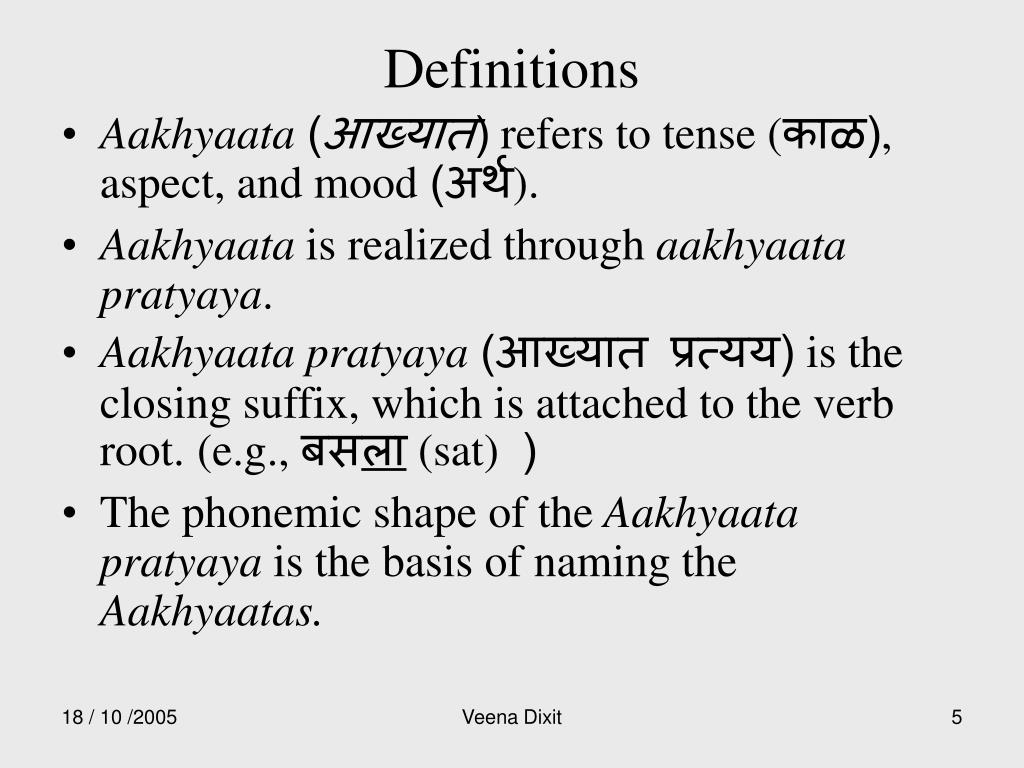 Definitions

• Aakhyaata (आख्यात) refers to tense (काळ), aspect, and mood (अर्थ).

• Aakhyaata is realized through aakhyaata pratyaya.

• Aakhyaata pratyaya (आख्यात प्रत्यय) is the closing suffix, which is attached to the verb root. (e.g., बसला (sat) )

• The phonemic shape of the Aakhyaata pratyaya is the basis of naming the Aakhyaatas.

18 / 10 /2005 Veena Dixit 5